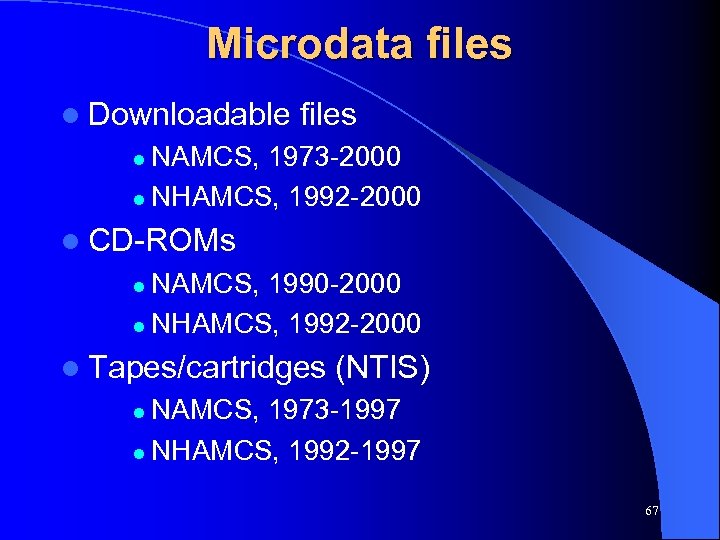 Microdata files

- Downloadable files
  - NAMCS, 1973-2000
  - NHAMCS, 1992-2000
- CD-ROMs
  - NAMCS, 1990-2000
  - NHAMCS, 1992-2000
- Tapes/cartridges (NTIS)
  - NAMCS, 1973-1997
  - NHAMCS, 1992-1997

67